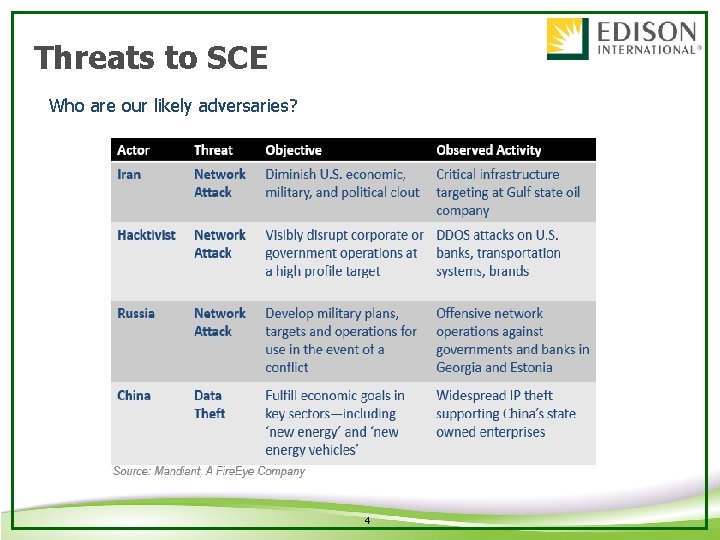 EDISON INTERNATIONAL®

Threats to SCE

Who are our likely adversaries?

| Actor | Threat | Objective | Observed Activity |
|---|---|---|---|
| Iran | Network Attack | Diminish U.S. economic, military, and political clout | Critical infrastructure targeting at Gulf state oil company |
| Hacktivist | Network Attack | Visibly disrupt corporate or government operations at a high profile target | DDOS attacks on U.S. banks, transportation systems, brands |
| Russia | Network Attack | Develop military plans, targets and operations for use in the event of a conflict | Offensive network operations against governments and banks in Georgia and Estonia |
| China | Data Theft | Fulfill economic goals in key sectors—including 'new energy' and 'new energy vehicles' | Widespread IP theft supporting China's state owned enterprises |

Source: Mandiant, A FireEye Company

4